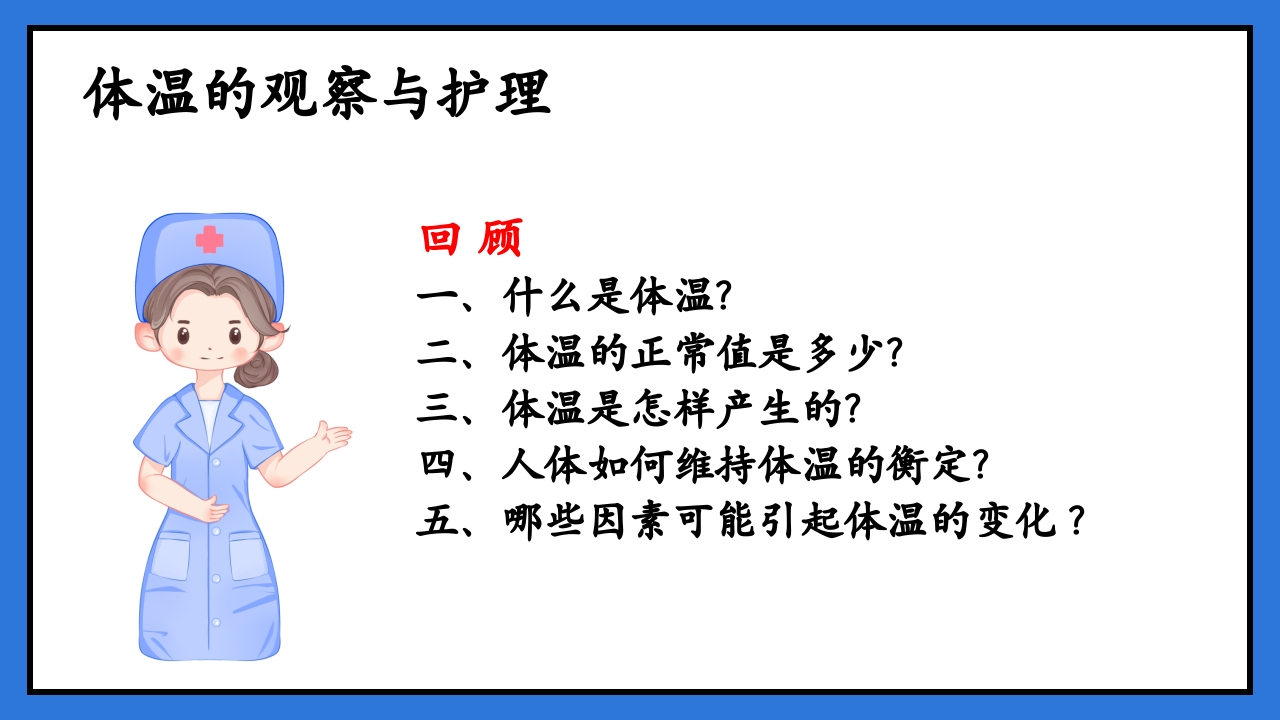 体温的观察与护理

回 顾
一、什么是体温?
二、体温的正常值是多少?
三、体温是怎样产生的?
四、人体如何维持体温的衡定?
五、哪些因素可能引起体温的变化？